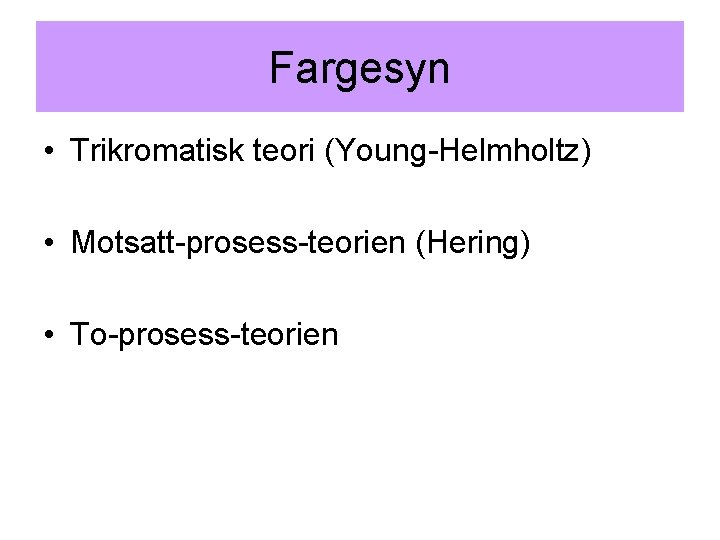 Fargesyn

• Trikromatisk teori (Young-Helmholtz)

• Motsatt-prosess-teorien (Hering)

• To-prosess-teorien